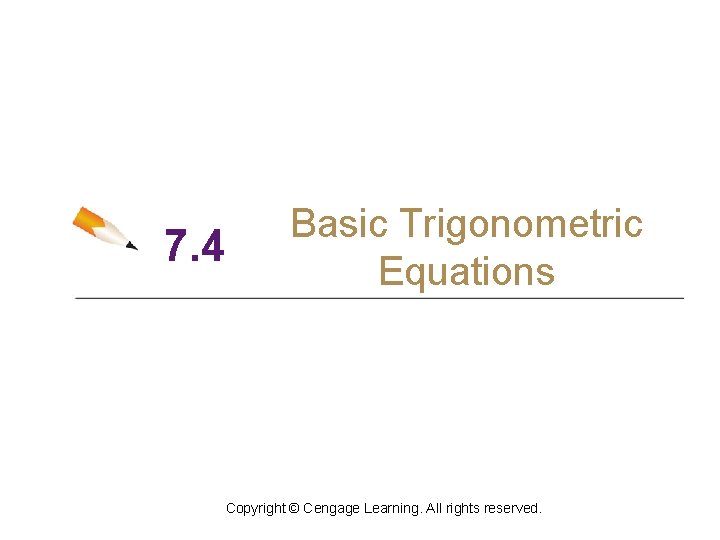 7.4 Basic Trigonometric Equations

Copyright © Cengage Learning. All rights reserved.